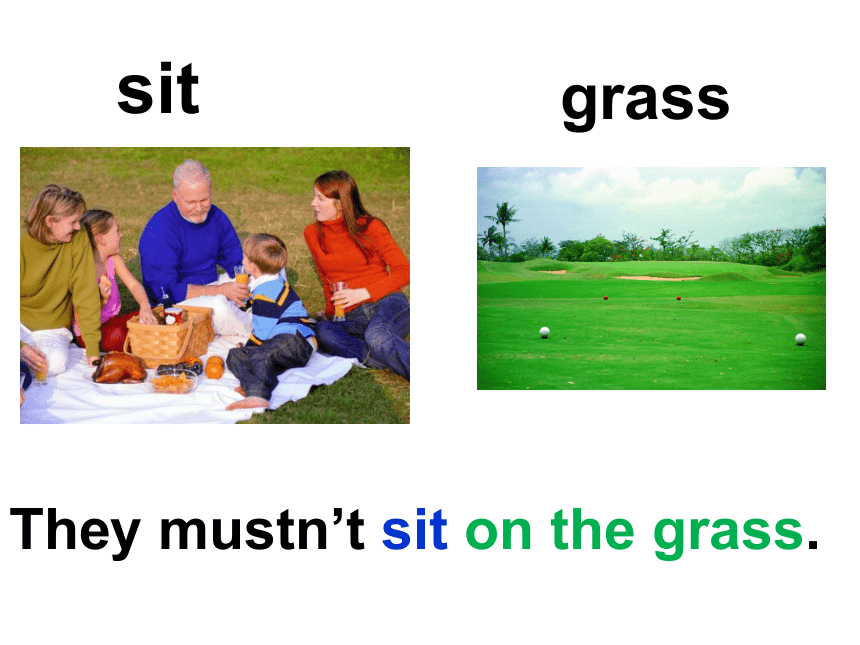 sit

grass

They mustn’t sit on the grass.